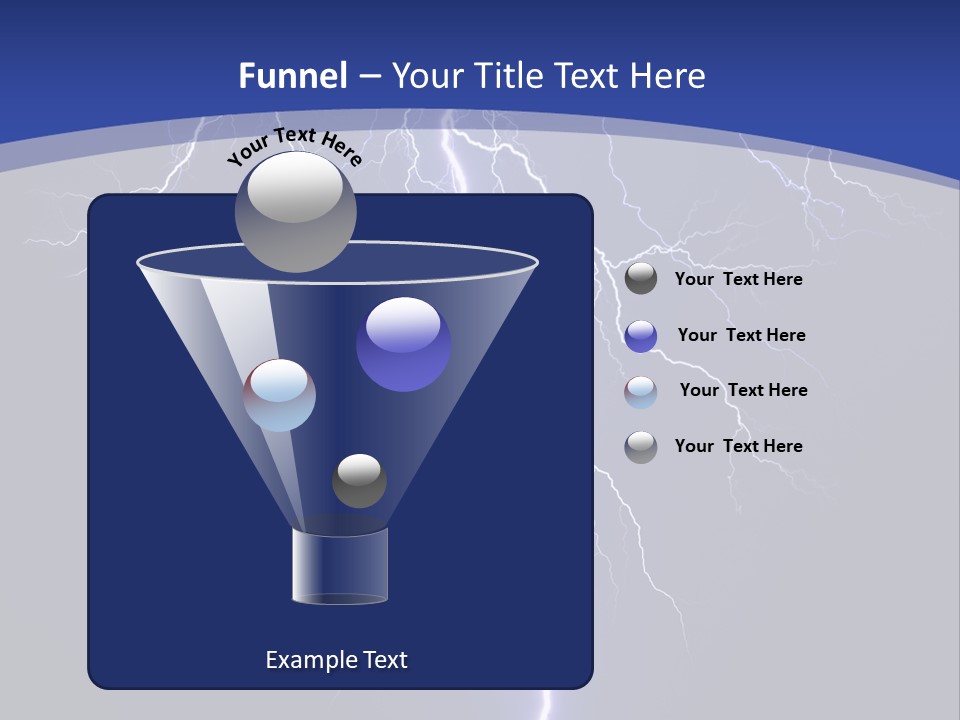 Funnel – Your Title Text Here

Your Text Here

Your Text Here

Your Text Here

Your Text Here

Your Text Here

Example Text